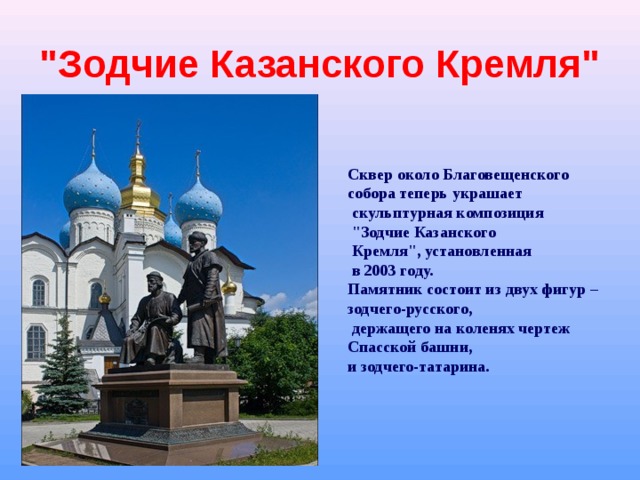 "Зодчие Казанского Кремля"

Сквер около Благовещенского собора теперь украшает скульптурная композиция "Зодчие Казанского Кремля", установленная в 2003 году.
Памятник состоит из двух фигур – зодчего-русского, держащего на коленях чертеж Спасской башни, и зодчего-татарина.